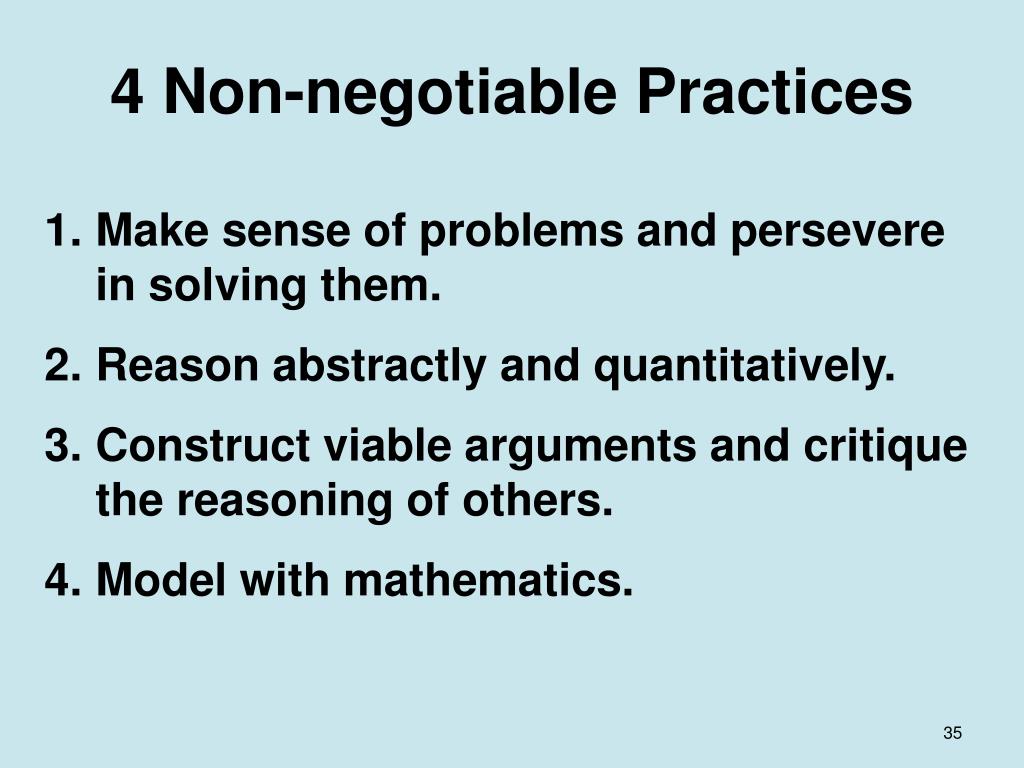 4 Non-negotiable Practices

1. Make sense of problems and persevere in solving them.
2. Reason abstractly and quantitatively.
3. Construct viable arguments and critique the reasoning of others.
4. Model with mathematics.

35